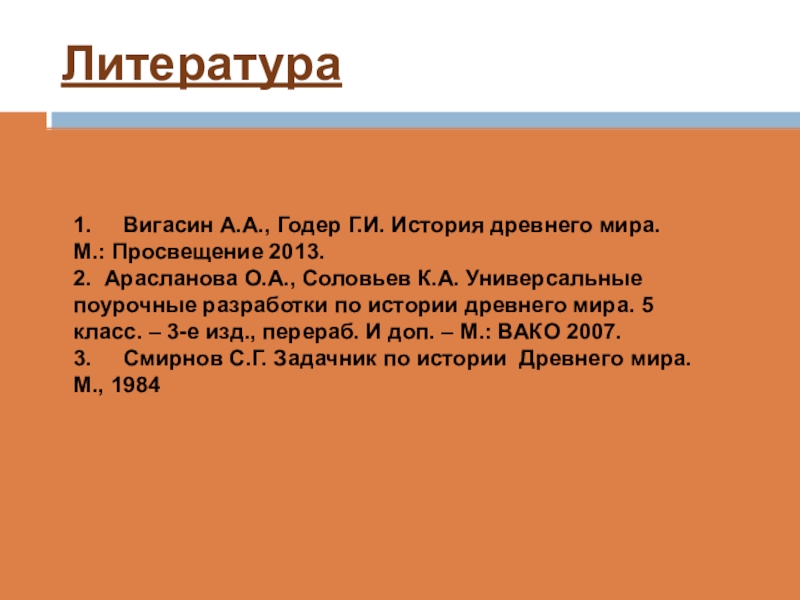 Литература

1. Вигасин А.А., Годер Г.И. История древнего мира. М.: Просвещение 2013.
2. Арасланова О.А., Соловьев К.А. Универсальные поурочные разработки по истории древнего мира. 5 класс. – 3-е изд., перераб. И доп. – М.: ВАКО 2007.
3. Смирнов С.Г. Задачник по истории Древнего мира. М., 1984